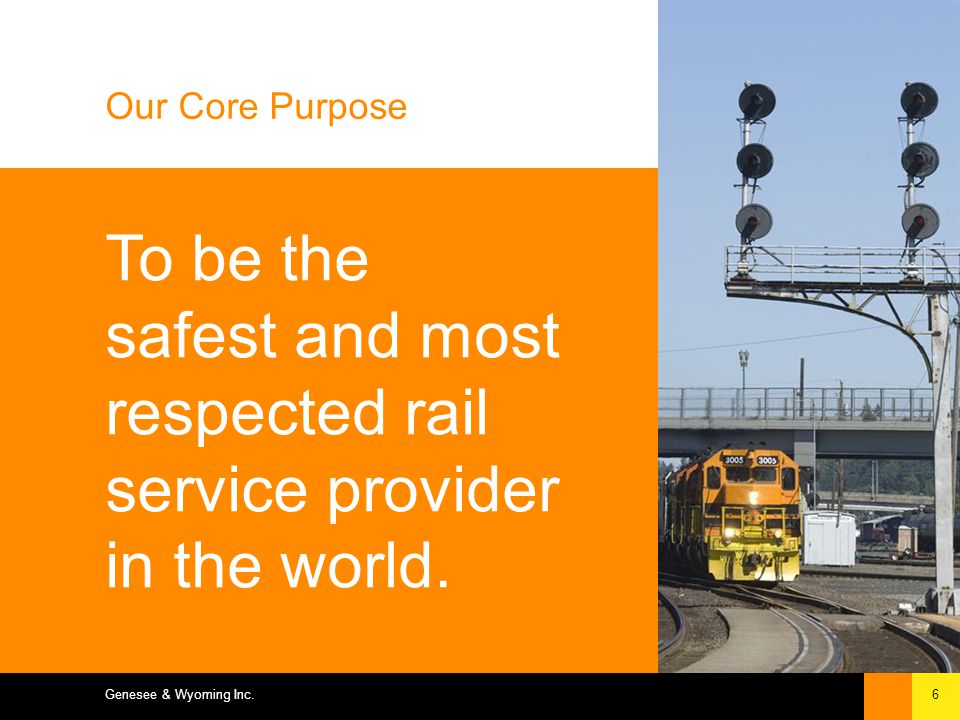 Our Core Purpose

To be the safest and most respected rail service provider in the world.

3005 3005

Genesee & Wyoming Inc.

6